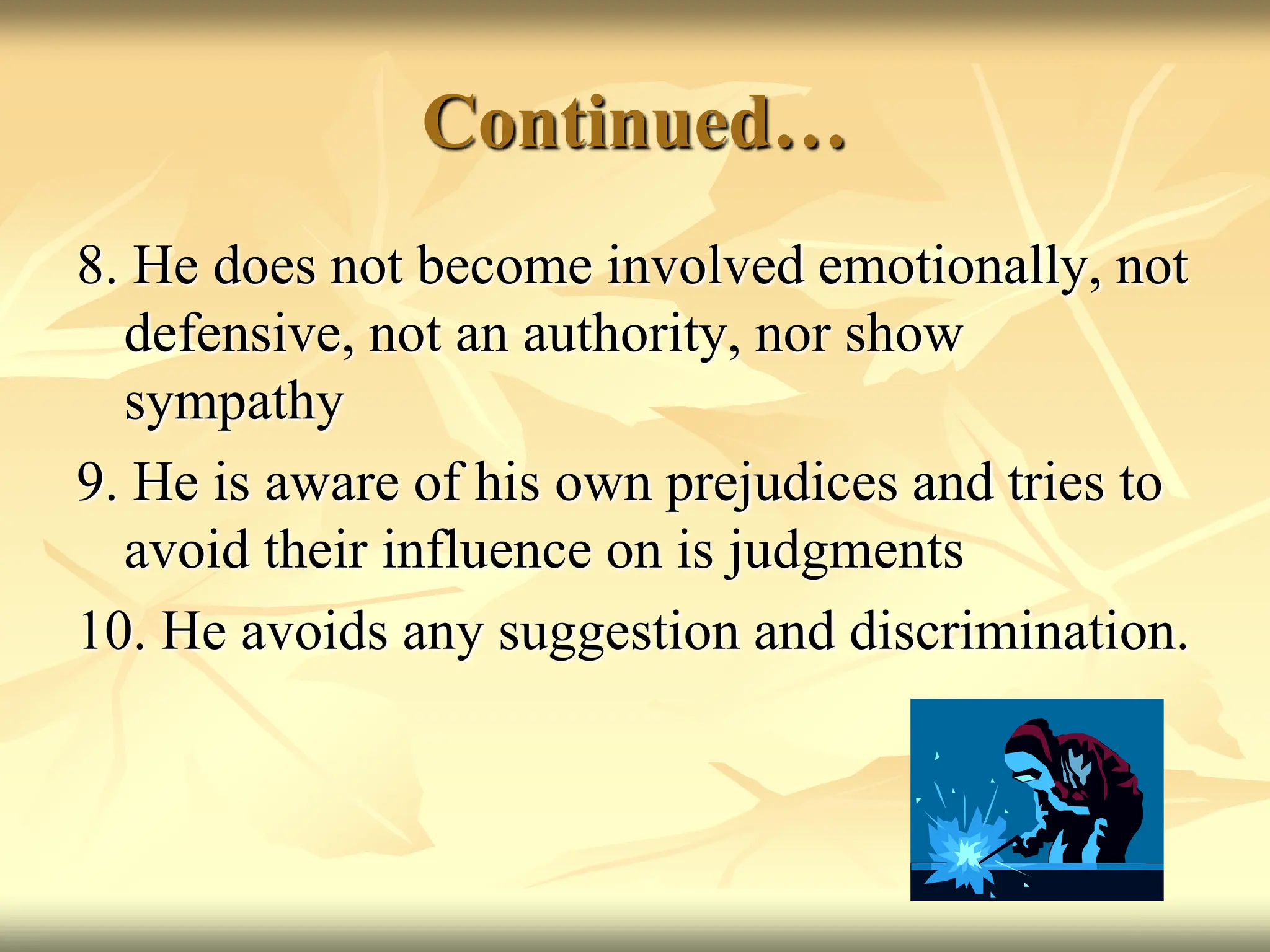 Continued…

8. He does not become involved emotionally, not defensive, not an authority, nor show sympathy

9. He is aware of his own prejudices and tries to avoid their influence on is judgments

10. He avoids any suggestion and discrimination.